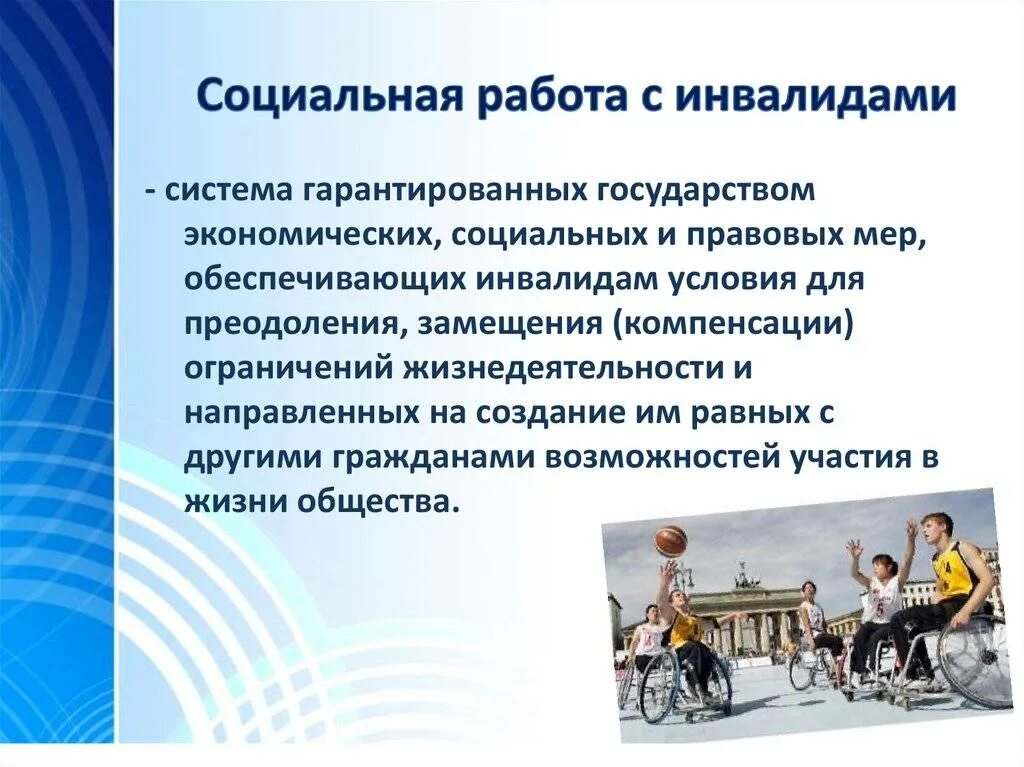 Социальная работа с инвалидами

- система гарантированных государством экономических, социальных и правовых мер, обеспечивающих инвалидам условия для преодоления, замещения (компенсации) ограничений жизнедеятельности и направленных на создание им равных с другими гражданами возможностей участия в жизни общества.